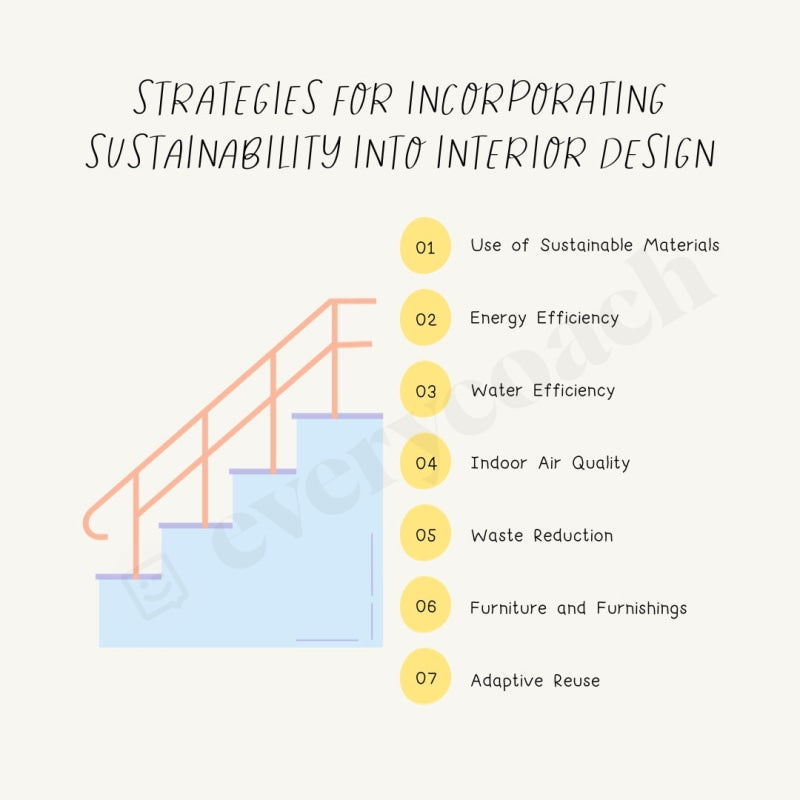 STRATEGIES FOR INCORPORATING SUSTAINABILITY INTO INTERIOR DESIGN

01 Use of Sustainable Materials

02 Energy Efficiency

03 Water Efficiency

04 Indoor Air Quality

05 Waste Reduction

06 Furniture and Furnishings

07 Adaptive Reuse

everycoach